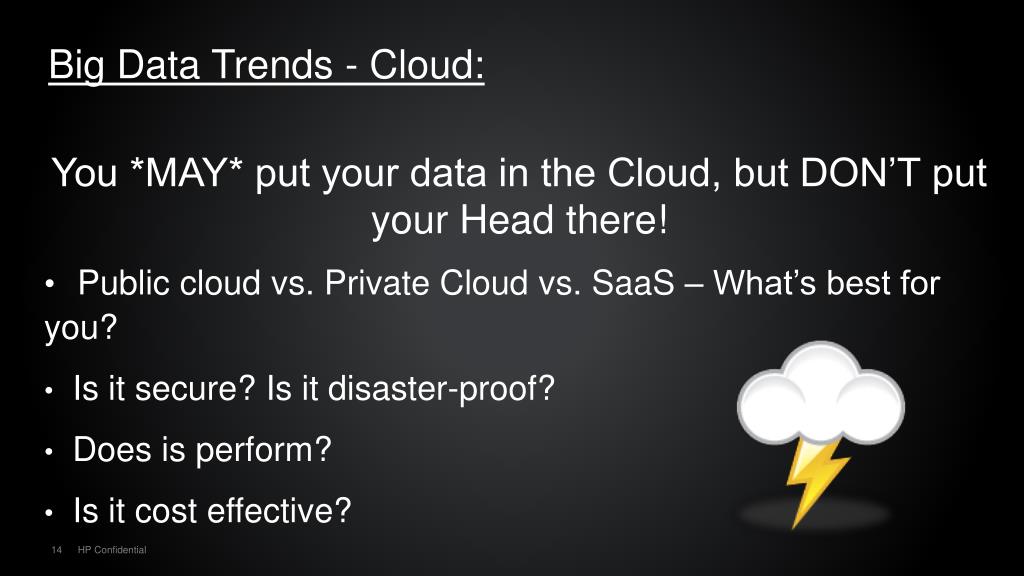 Big Data Trends - Cloud:

You *MAY* put your data in the Cloud, but DON'T put your Head there!

• Public cloud vs. Private Cloud vs. SaaS – What's best for you?

• Is it secure? Is it disaster-proof?

• Does is perform?

• Is it cost effective?

14 HP Confidential